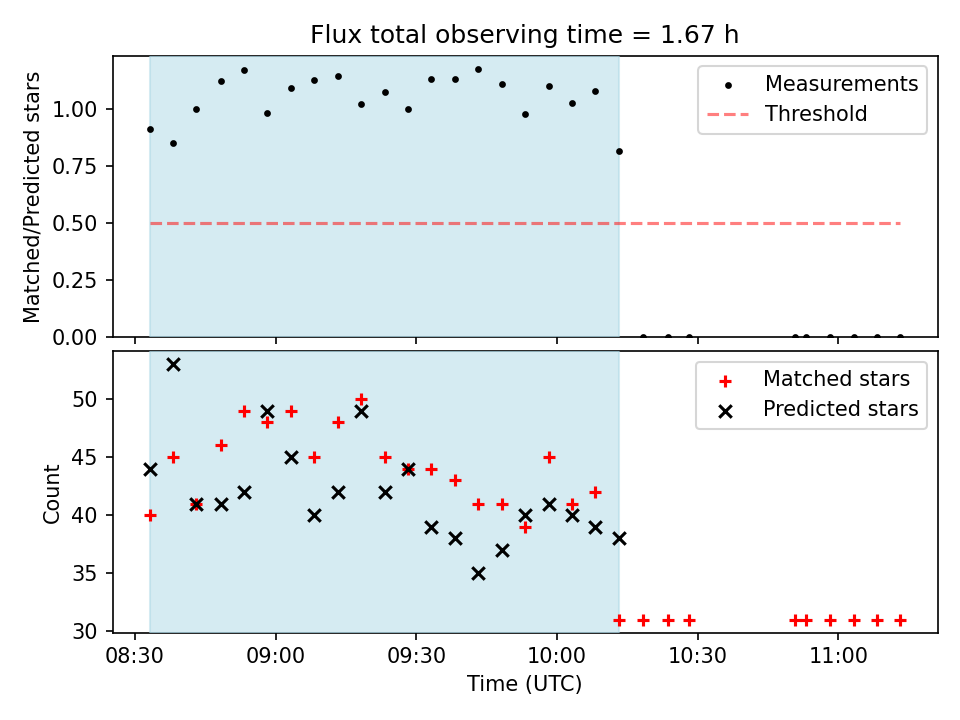 Flux total observing time = 1.67 h

Matched/Predicted stars

1.00
0.75
0.50
0.25
0.00

Measurements
Threshold

Count

50
45
40
35
30

Matched stars
Predicted stars

08:30
09:00
09:30
10:00
10:30
11:00

Time (UTC)